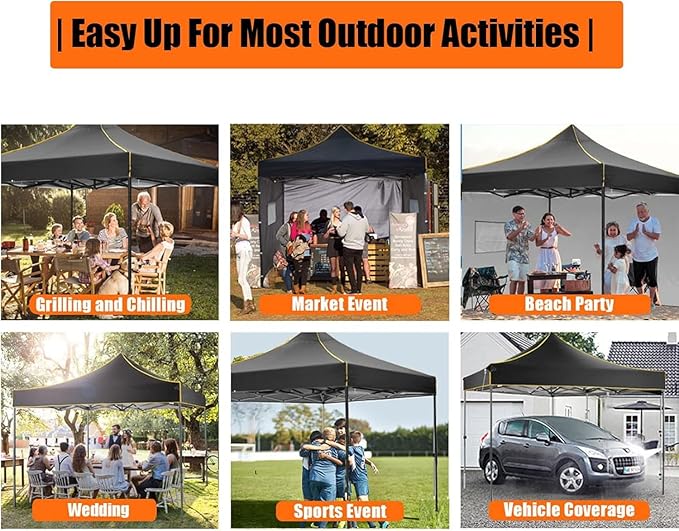 | Easy Up For Most Outdoor Activities |

Grilling and Chilling

Market Event

Beach Party

Wedding

Sports Event

Vehicle Coverage